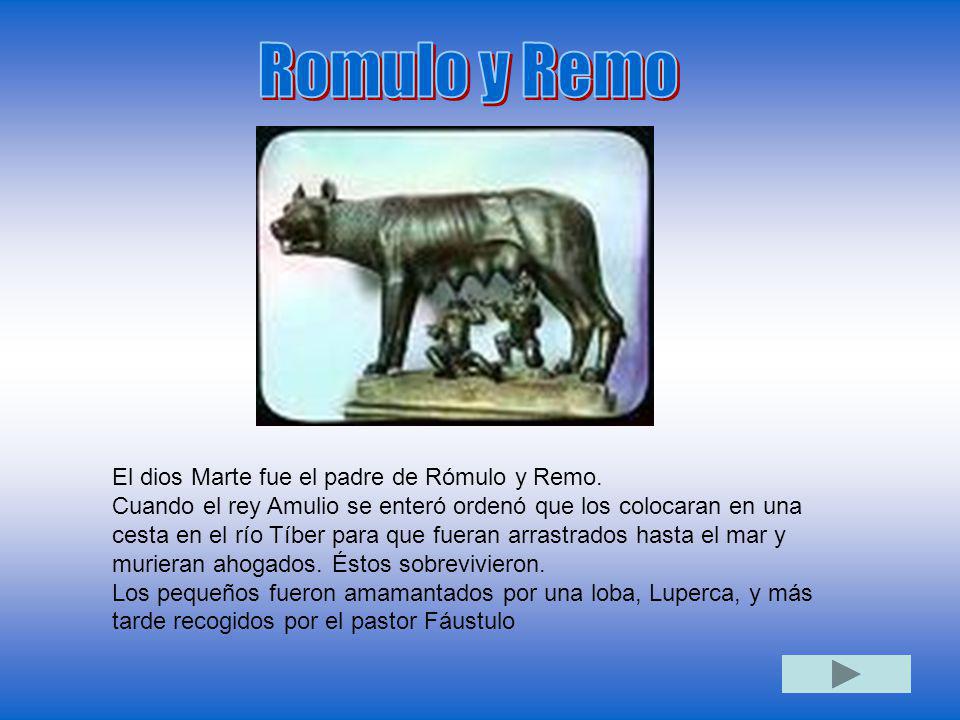 Romulo y Remo

El dios Marte fue el padre de Rómulo y Remo.
Cuando el rey Amulio se enteró ordenó que los colocaran en una cesta en el río Tíber para que fueran arrastrados hasta el mar y murieran ahogados. Éstos sobrevivieron.
Los pequeños fueron amamantados por una loba, Luperca, y más tarde recogidos por el pastor Fáustulo